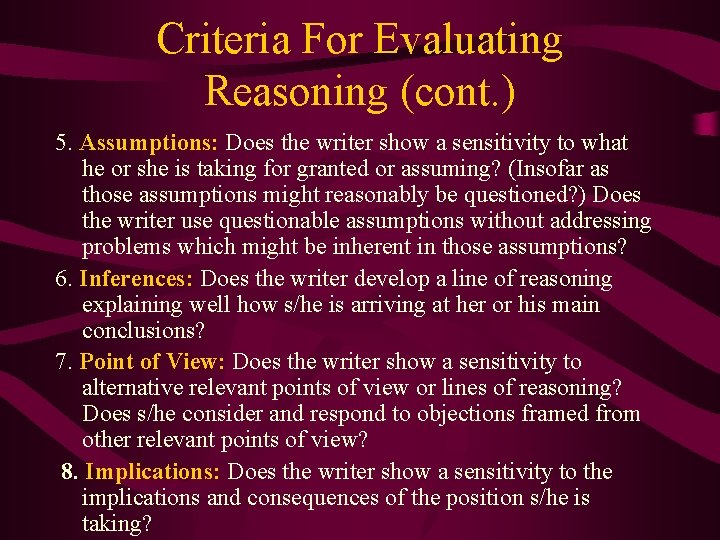 Criteria For Evaluating Reasoning (cont.)

5. Assumptions: Does the writer show a sensitivity to what he or she is taking for granted or assuming? (Insofar as those assumptions might reasonably be questioned?) Does the writer use questionable assumptions without addressing problems which might be inherent in those assumptions?

6. Inferences: Does the writer develop a line of reasoning explaining well how s/he is arriving at her or his main conclusions?

7. Point of View: Does the writer show a sensitivity to alternative relevant points of view or lines of reasoning? Does s/he consider and respond to objections framed from other relevant points of view?

8. Implications: Does the writer show a sensitivity to the implications and consequences of the position s/he is taking?